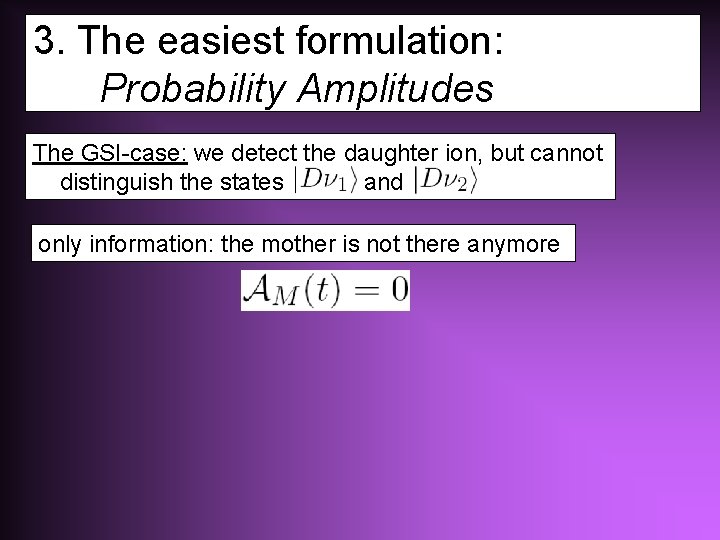 3. The easiest formulation:
Probability Amplitudes

The GSI-case: we detect the daughter ion, but cannot distinguish the states $|D\nu_1\rangle$ and $|D\nu_2\rangle$

only information: the mother is not there anymore

$\mathcal{A}_M(t) = 0$